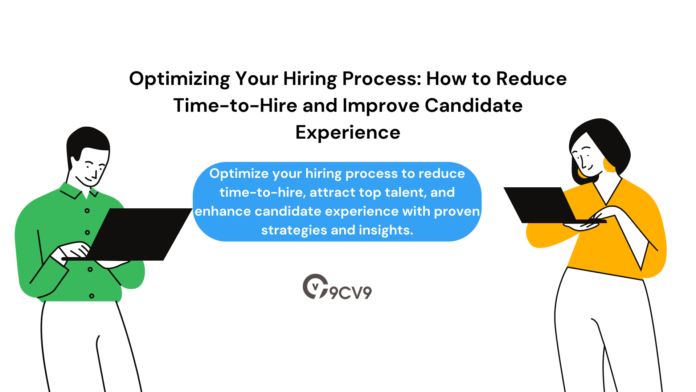 Optimizing Your Hiring Process: How to Reduce Time-to-Hire and Improve Candidate Experience

Optimize your hiring process to reduce time-to-hire, attract top talent, and enhance candidate experience with proven strategies and insights.

9CV9